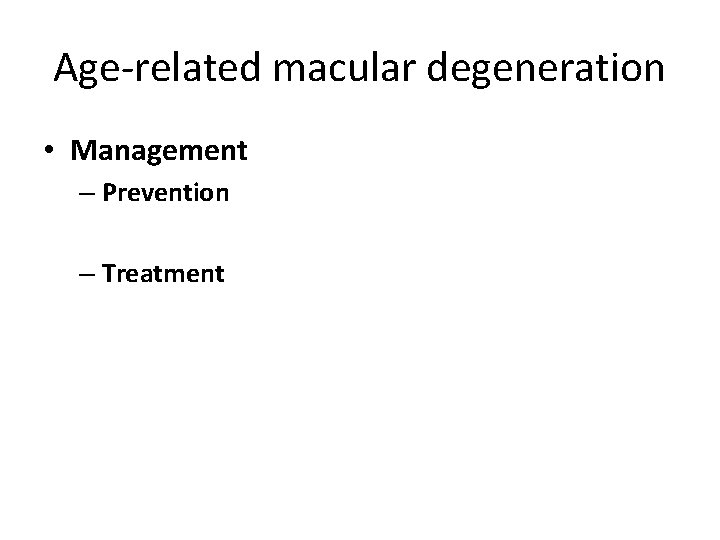 Age-related macular degeneration

• Management
– Prevention

– Treatment